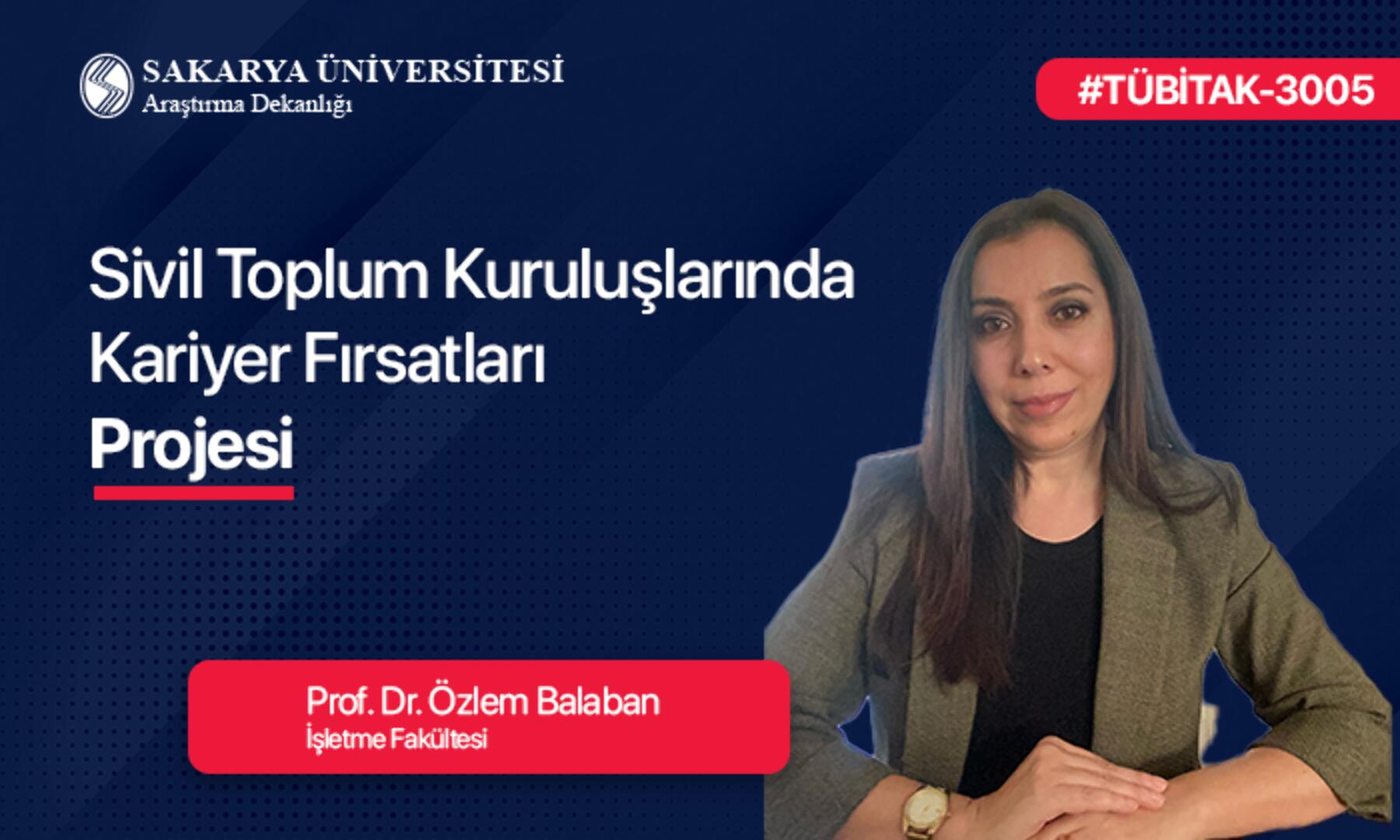 SAKARYA ÜNİVERSİTESİ
Araştırma Dekanlığı

#TÜBİTAK-3005

Sivil Toplum Kuruluşlarında Kariyer Fırsatları Projesi

Prof. Dr. Özlem Balaban
İşletme Fakültesi